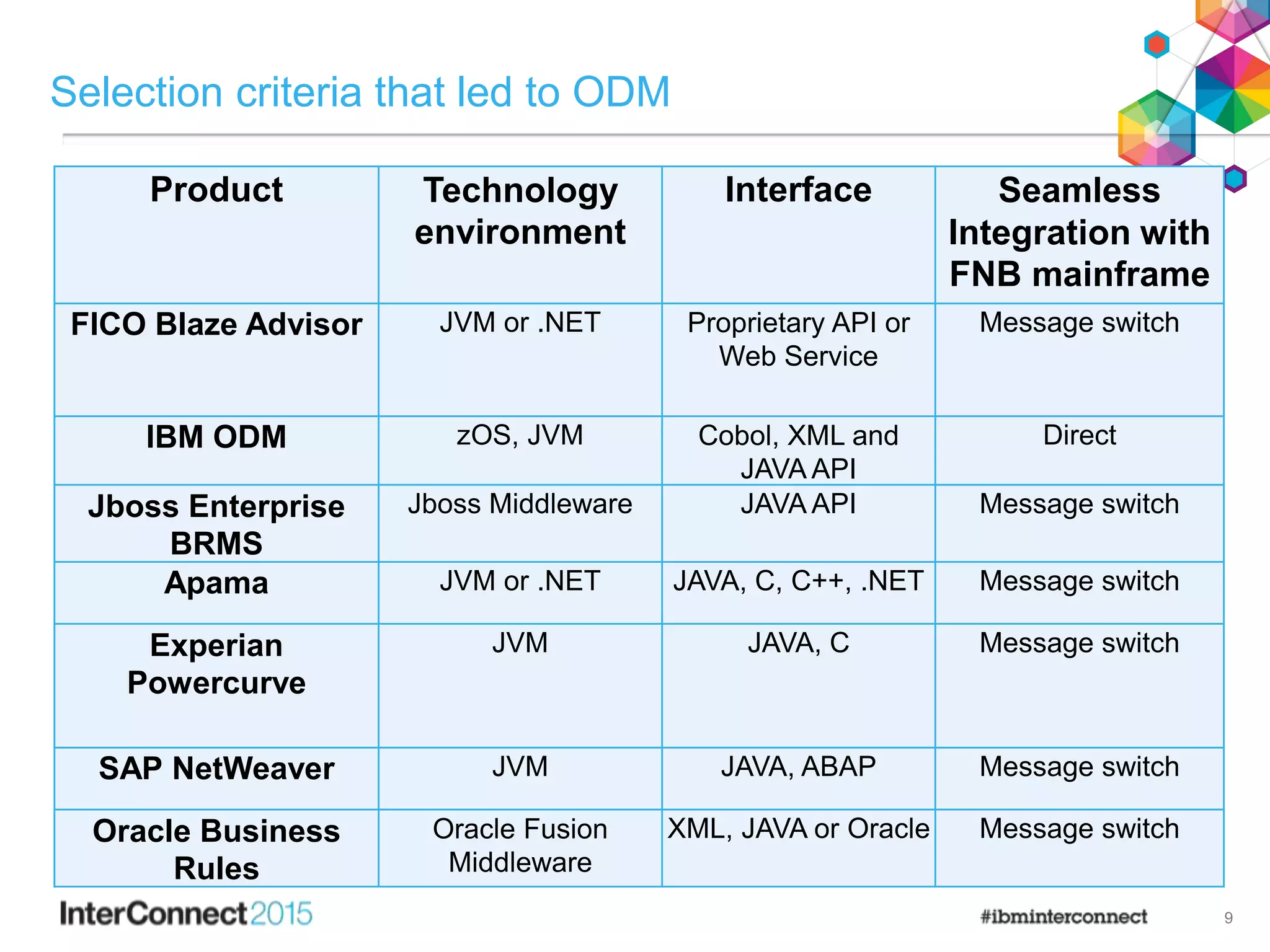 Selection criteria that led to ODM

| Product | Technology environment | Interface | Seamless Integration with FNB mainframe |
|---|---|---|---|
| FICO Blaze Advisor | JVM or .NET | Proprietary API or Web Service | Message switch |
| IBM ODM | zOS, JVM | Cobol, XML and JAVA API | Direct |
| Jboss Enterprise BRMS | Jboss Middleware | JAVA API | Message switch |
| Apama | JVM or .NET | JAVA, C, C++, .NET | Message switch |
| Experian Powercurve | JVM | JAVA, C | Message switch |
| SAP NetWeaver | JVM | JAVA, ABAP | Message switch |
| Oracle Business Rules | Oracle Fusion Middleware | XML, JAVA or Oracle | Message switch |

InterConnect2015

#ibminterconnect

9